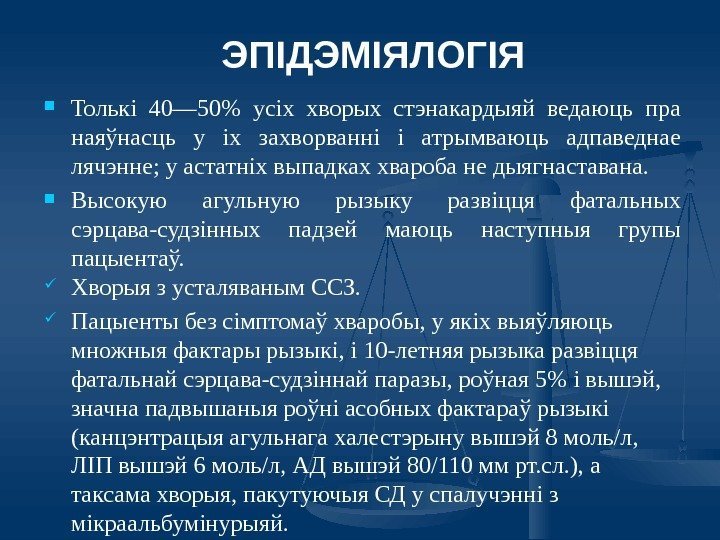 ЭПІДЭМІЯЛОГІЯ

Толькі 40—50% усіх хворых стэнакардыяй ведаюць пра наяўнасць у іх захворванні і атрымваюць адпаведнае лячэнне; у астатніх выпадках хвароба не дыягнаставана.

Высокую агульную рызыку развіцця фатальных сэрцава-судзінных падзей маюць наступныя групы пацыентаў.

Хворыя з усталяваным ССЗ.

Пацыенты без сімптомаў хваробы, у якіх выяўляюць множныя фактары рызыкі, і 10-летняя рызыка развіцця фатальнай сэрцава-судзіннай паразы, роўная 5% і вышэй, значна падвышаныя роўні асобных фактараў рызыкі (канцэнтрацыя агульнага халестэрыну вышэй 8 моль/л, ЛІП вышэй 6 моль/л, АД вышэй 80/110 мм рт.сл.), а таксама хворыя, пакутуючыя СД у спалучэнні з мікраальбумінурыяй.